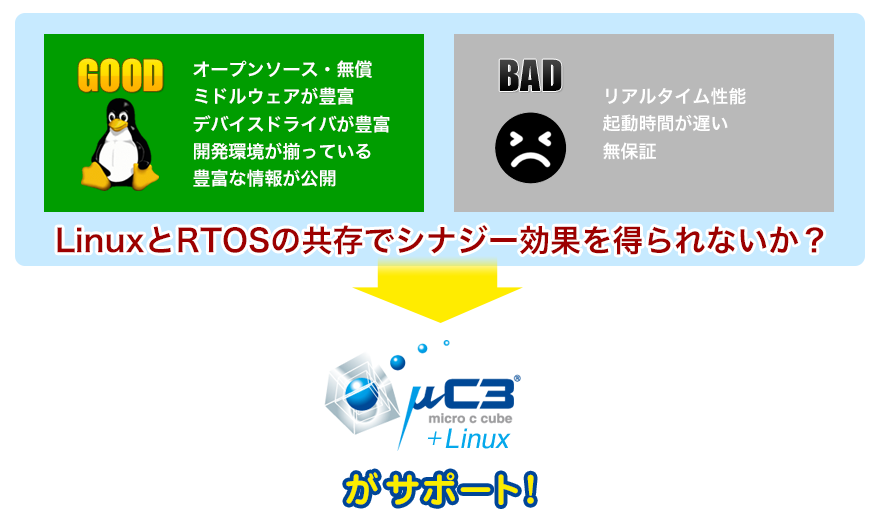 GOOD

オープンソース・無償
ミドルウェアが豊富
デバイスドライバが豊富
開発環境が揃っている
豊富な情報が公開

BAD

リアルタイム性能
起動時間が遅い
無保証

LinuxとRTOSの共存でシナジー効果を得られないか？

μC3®
micro c cube
+Linux

がサポート！